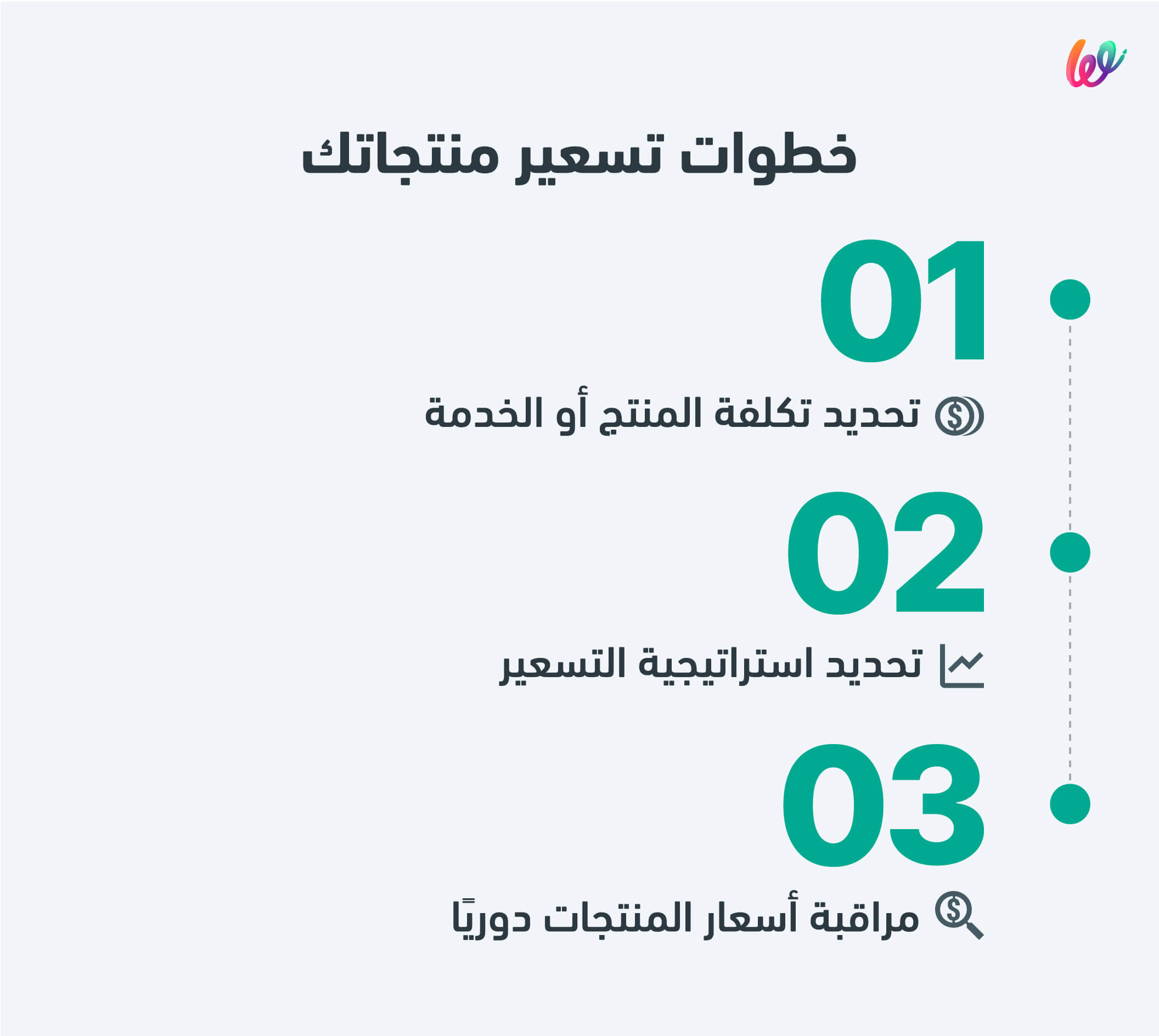 خطوات تسعير منتجاتك

01

تحديد تكلفة المنتج أو الخدمة

02

تحديد استراتيجية التسعير

03

مراقبة أسعار المنتجات دوريًا